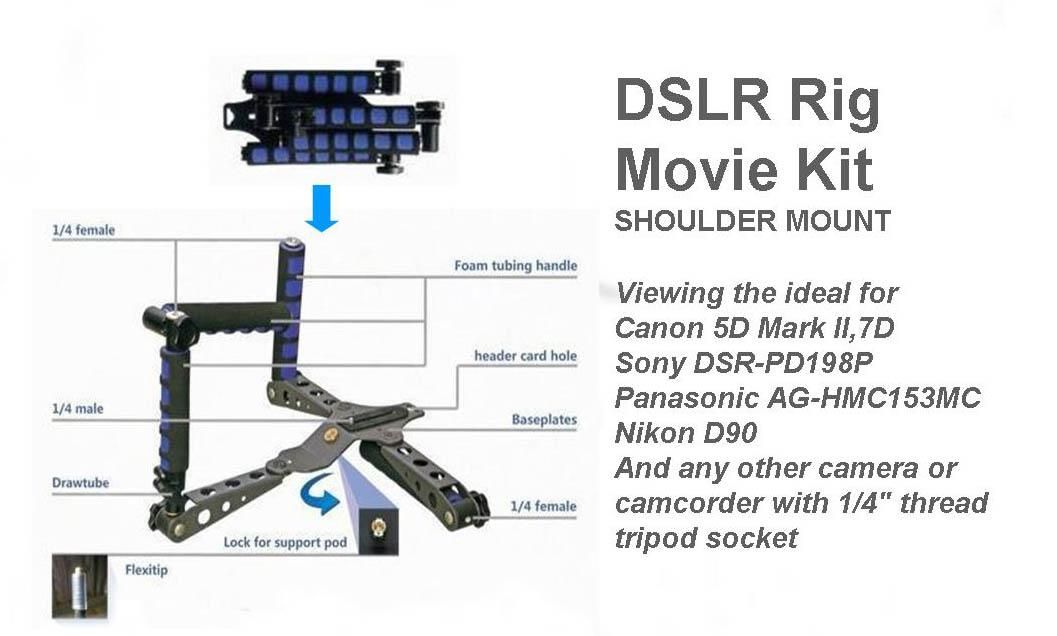 1/4 female

Foam tubing handle

header card hole

1/4 male

Baseplates

Drawtube

1/4 female

Lock for support pod

Flexitip

DSLR Rig Movie Kit
SHOULDER MOUNT

Viewing the ideal for
Canon 5D Mark II,7D
Sony DSR-PD198P
Panasonic AG-HMC153MC
Nikon D90
And any other camera or camcorder with 1/4" thread tripod socket